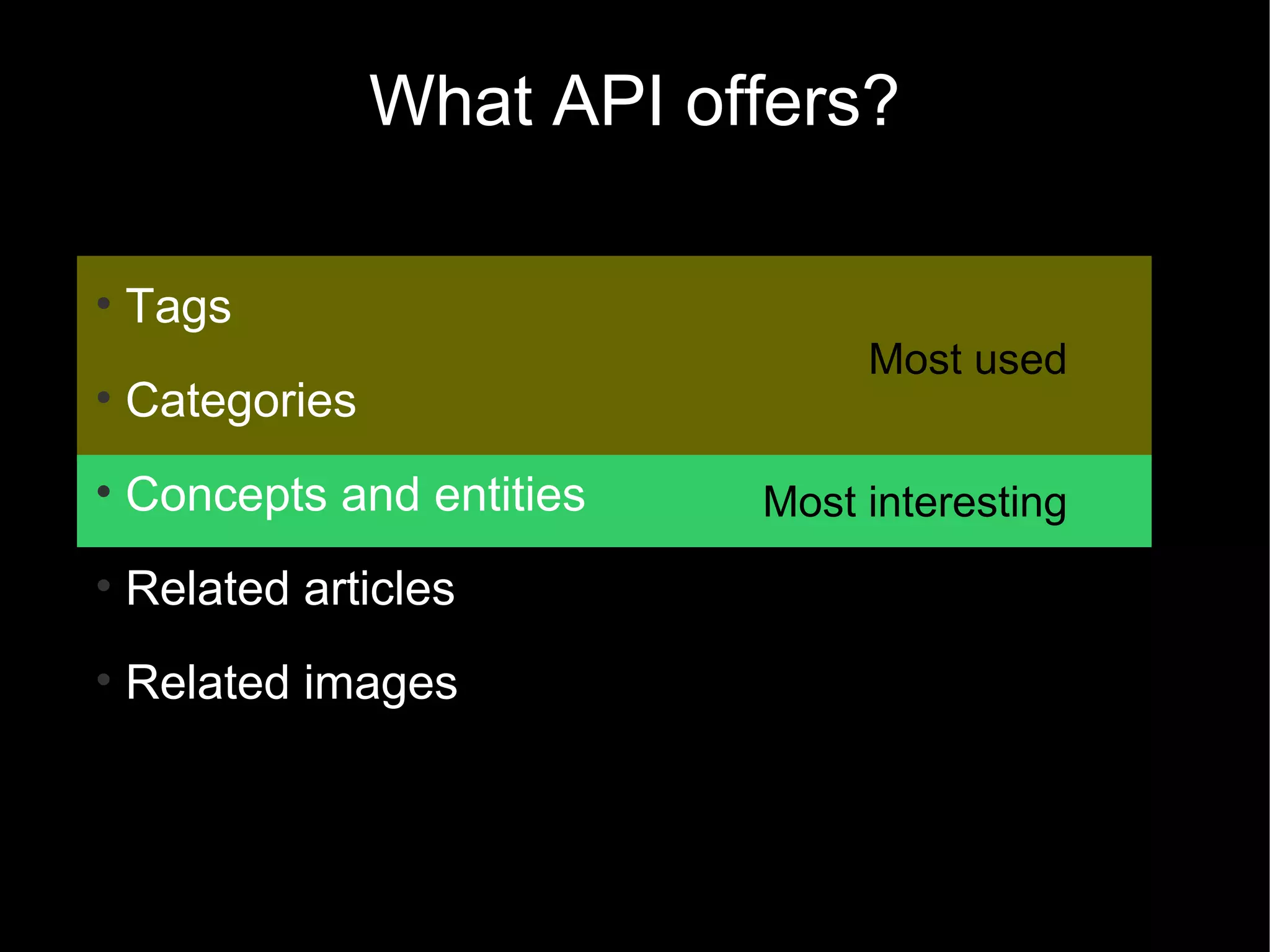 What API offers?

• Tags

Most used

• Categories

• Concepts and entities

Most interesting

• Related articles

• Related images